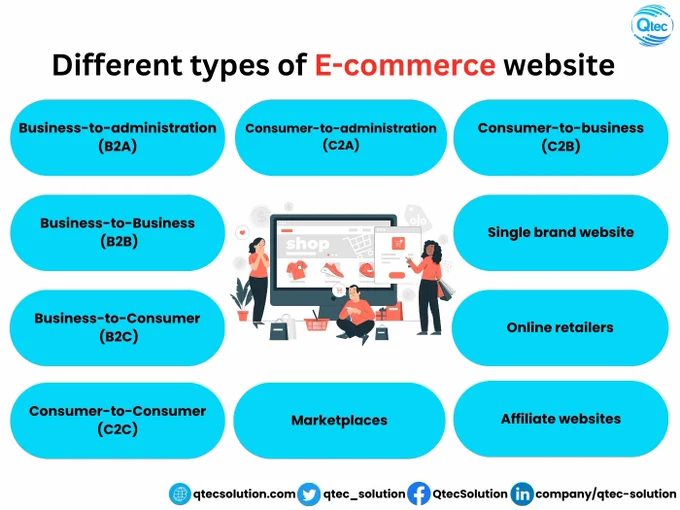 Qtec

Different types of E-commerce website

Business-to-administration (B2A)

Consumer-to-administration (C2A)

Consumer-to-business (C2B)

Business-to-Business (B2B)

shop

Single brand website

Business-to-Consumer (B2C)

Online retailers

Consumer-to-Consumer (C2C)

Marketplaces

Affiliate websites

qtecsolution.com qtec_solution QtecSolution company/qtec-solution